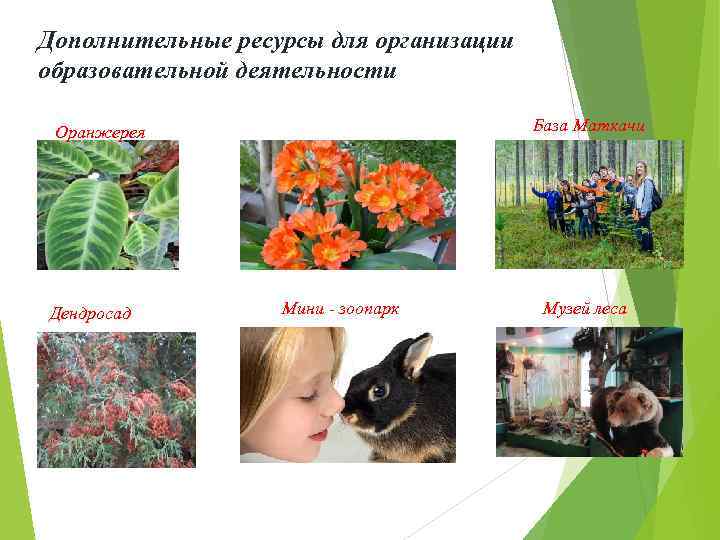 Дополнительные ресурсы для организации образовательной деятельности

Оранжерея

База Маткачи

Дендросад

Мини - зоопарк

Музей леса